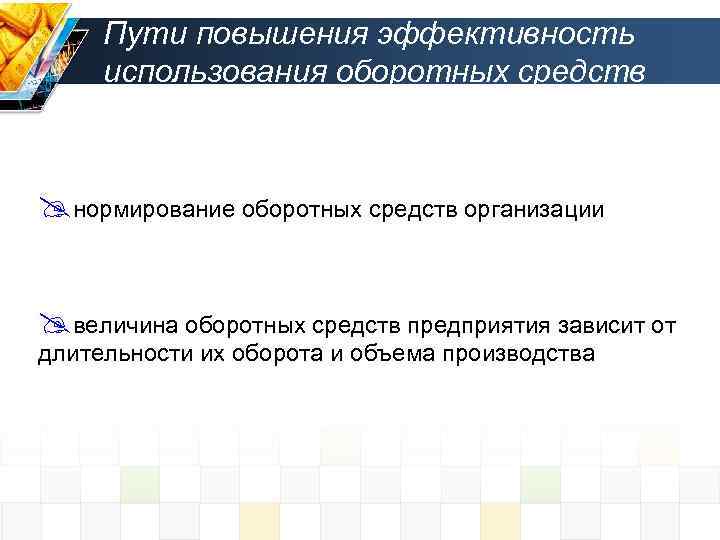 Пути повышения эффективность использования оборотных средств

нормирование оборотных средств организации

величина оборотных средств предприятия зависит от длительности их оборота и объема производства